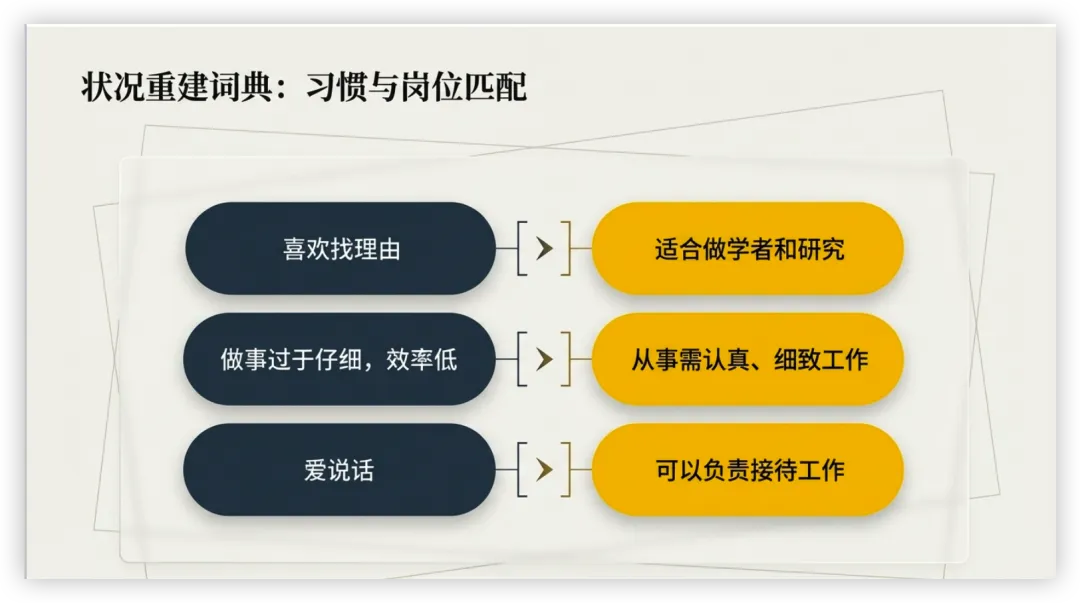 状况重建词典：习惯与岗位匹配

喜欢找理由

适合做学者和研究

做事过于仔细，效率低

从事需认真、细致工作

爱说话

可以负责接待工作